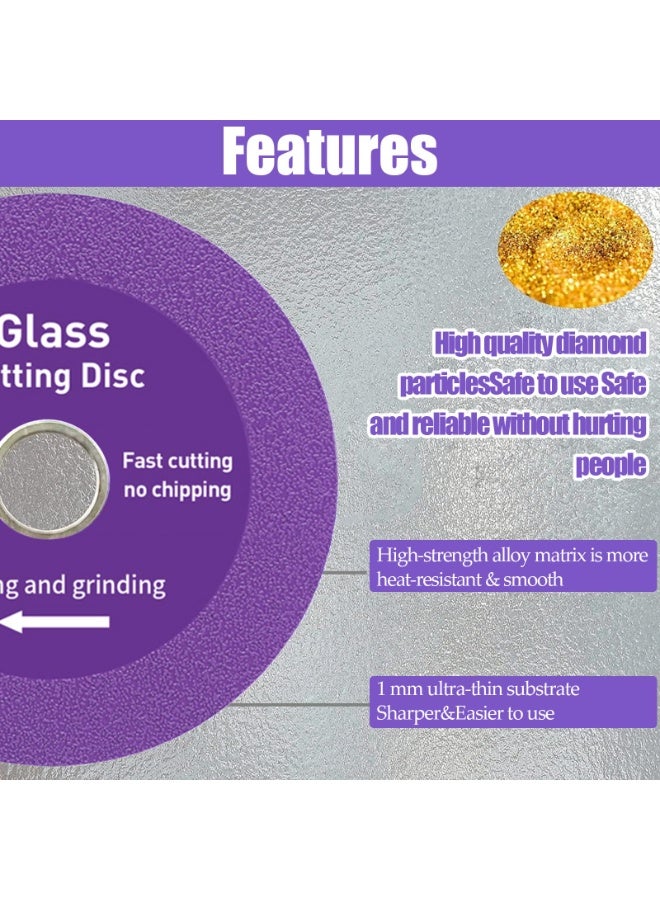 Features

Glass
tting Disc

Fast cutting
no chipping

ng and grinding

High quality diamond particlesSafe to use Safe and reliable without hurting people

High-strength alloy matrix is more heat-resistant & smooth

1 mm ultra-thin substrate
Sharper&Easier to use